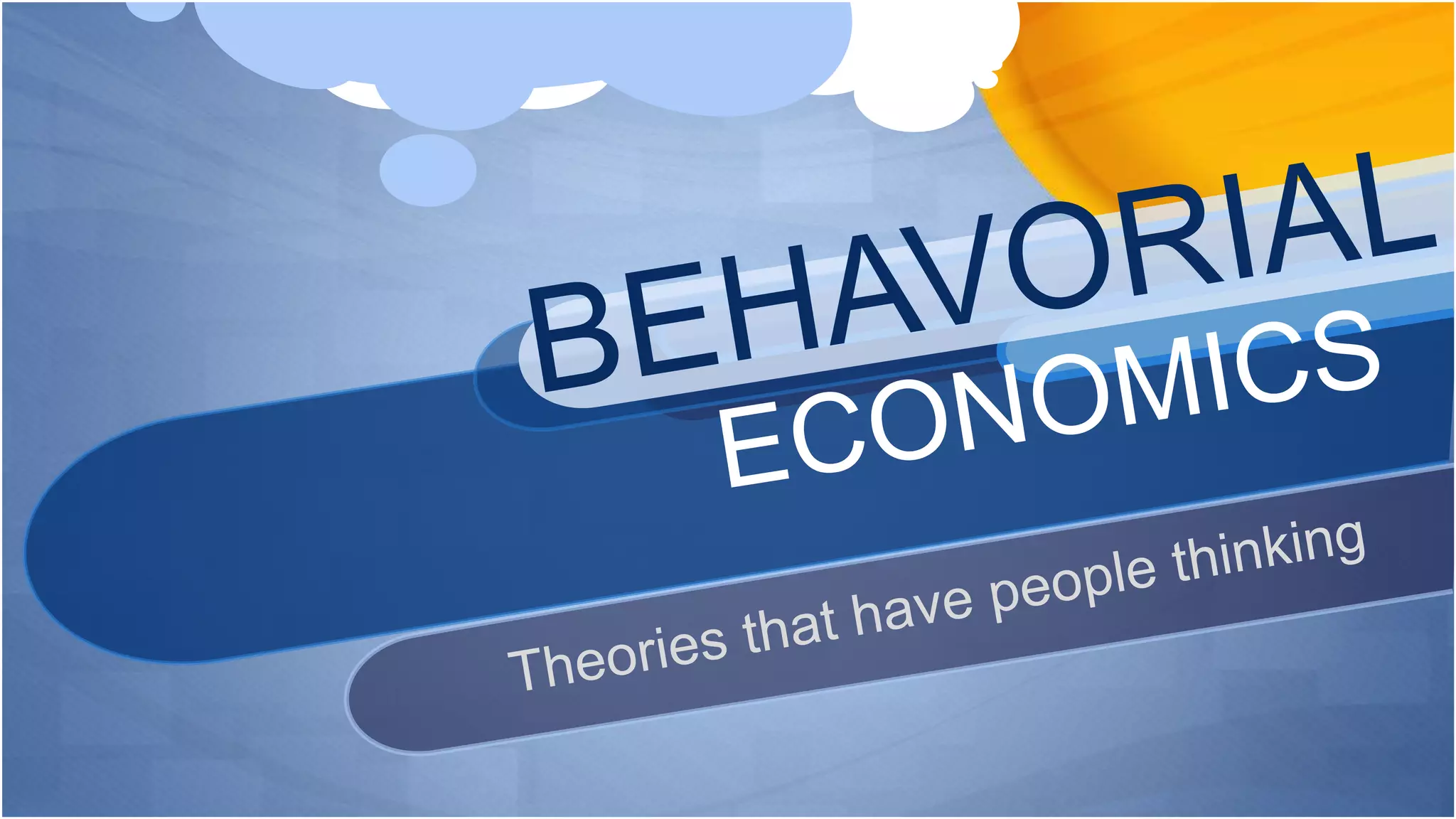 BEHAVORIAL ECONOMICS

Theories that have people thinking